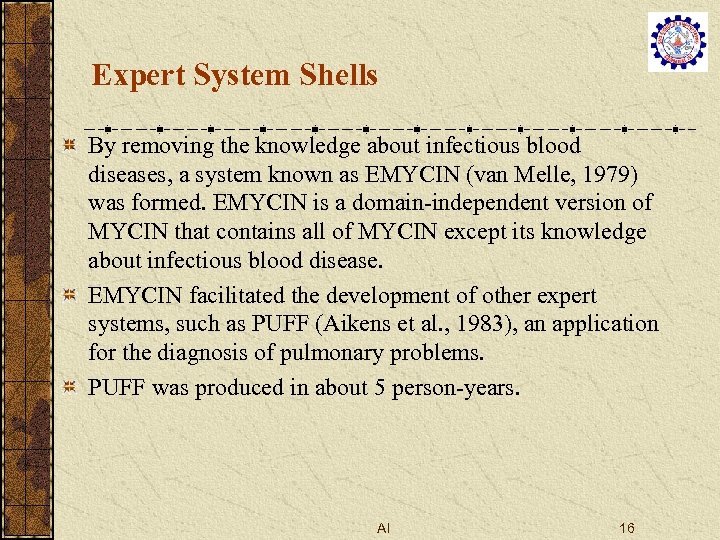 Expert System Shells

By removing the knowledge about infectious blood diseases, a system known as EMYCIN (van Melle, 1979) was formed. EMYCIN is a domain-independent version of MYCIN that contains all of MYCIN except its knowledge about infectious blood disease.

EMYCIN facilitated the development of other expert systems, such as PUFF (Aikens et al., 1983), an application for the diagnosis of pulmonary problems.

PUFF was produced in about 5 person-years.

AI

16